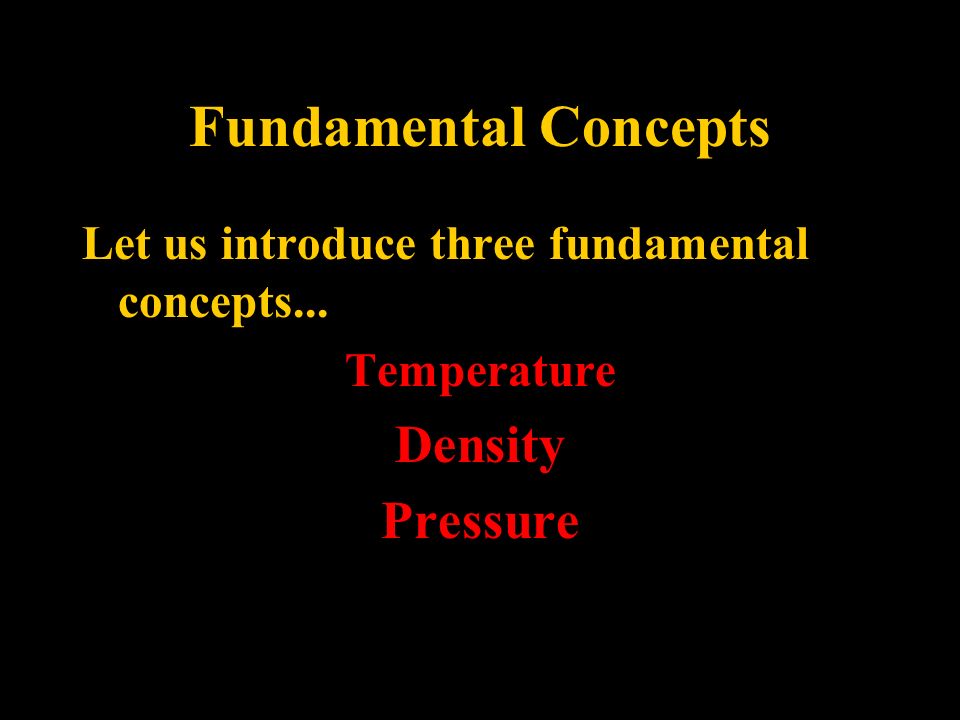 Fundamental Concepts

Let us introduce three fundamental concepts...

Temperature

Density

Pressure